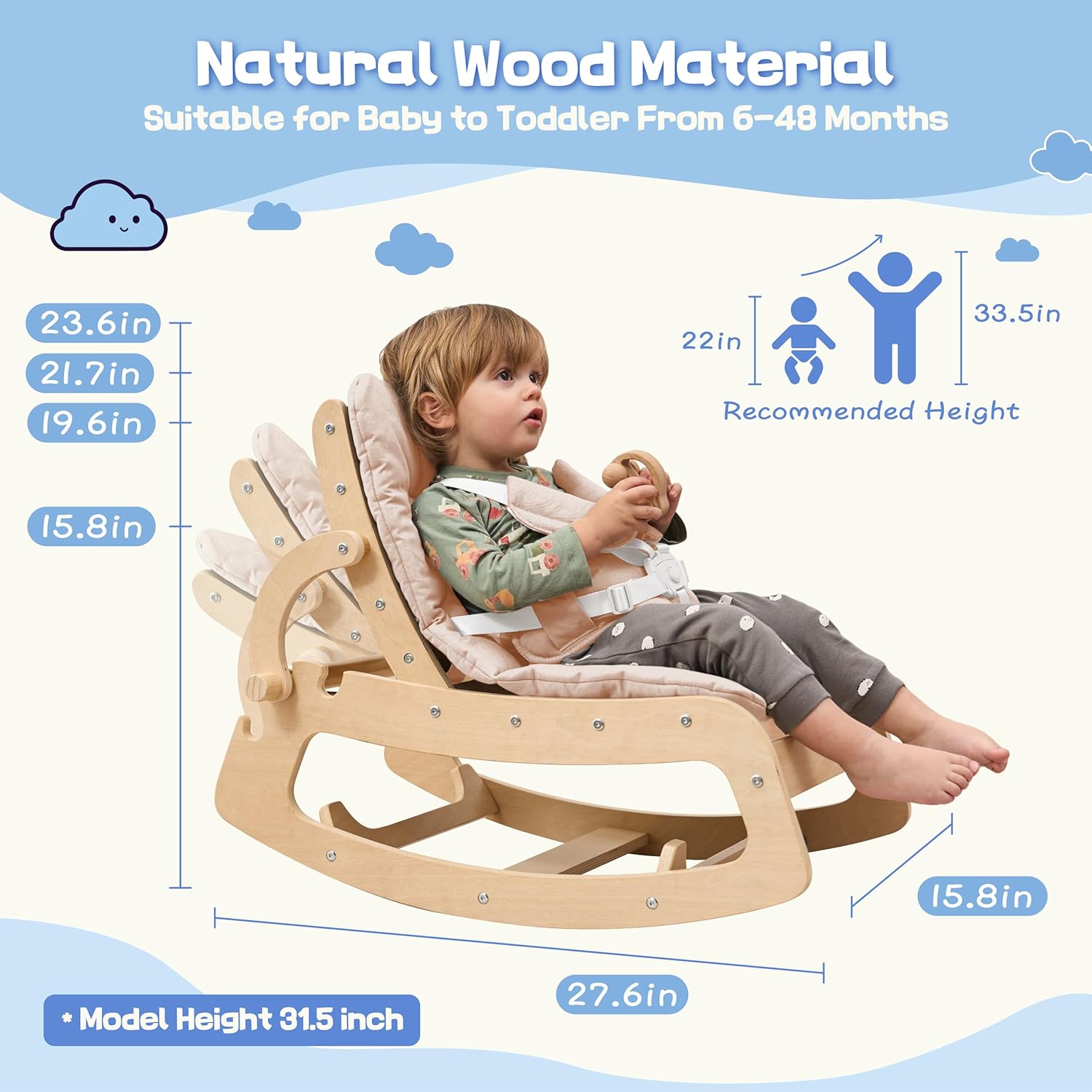 Natural Wood Material
Suitable for Baby to Toddler From 6-48 Months

23.6in
21.7in
19.6in
15.8in

22in
33.5in
Recommended Height

15.8in
27.6in

* Model Height 31.5 inch